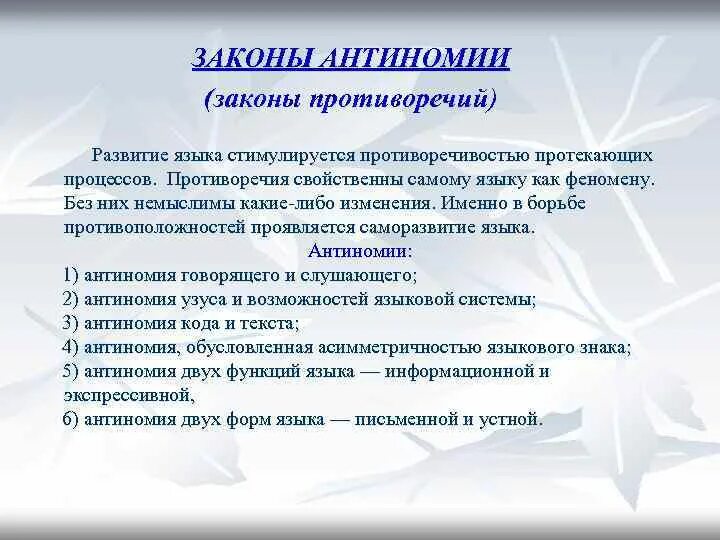 ЗАКОНЫ АНТИНОМИИ
(законы противоречий)

Развитие языка стимулируется противоречивостью протекающих процессов. Противоречия свойственны самому языку как феномену. Без них немыслимы какие-либо изменения. Именно в борьбе противоположностей проявляется саморазвитие языка.

Антиномии:
1) антиномия говорящего и слушающего;
2) антиномия узуса и возможностей языковой системы;
3) антиномия кода и текста;
4) антиномия, обусловленная асимметричностью языкового знака;
5) антиномия двух функций языка — информационной и экспрессивной,
6) антиномия двух форм языка — письменной и устной.